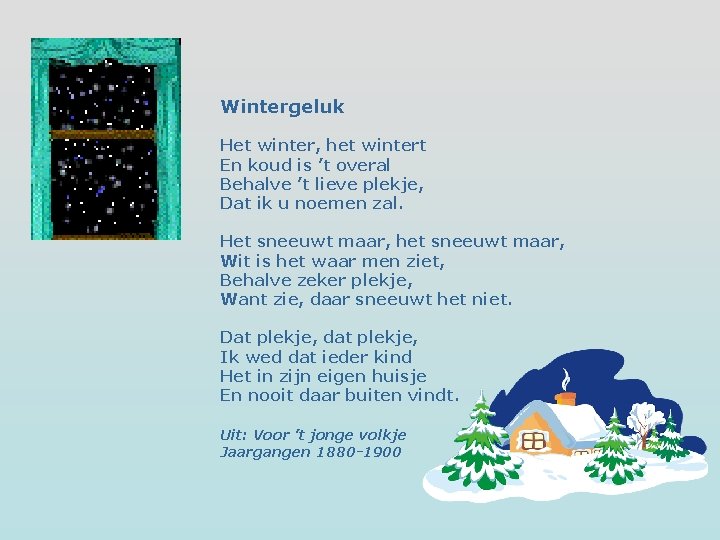 Wintergeluk

Het winter, het wintert
En koud is 't overal
Behalve 't lieve plekje,
Dat ik u noemen zal.

Het sneeuwt maar, het sneeuwt maar,
Wit is het waar men ziet,
Behalve zeker plekje,
Want zie, daar sneeuwt het niet.

Dat plekje, dat plekje,
Ik wed dat ieder kind
Het in zijn eigen huisje
En nooit daar buiten vindt.

Uit: Voor 't jonge volkje
Jaargangen 1880-1900